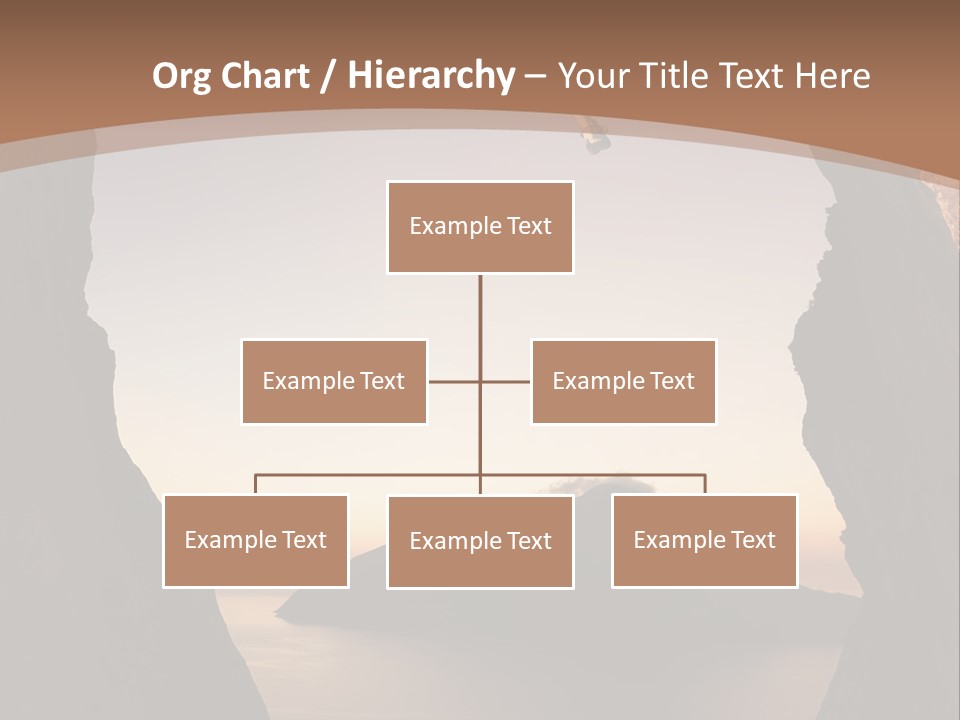 Org Chart / Hierarchy – Your Title Text Here

Example Text

Example Text

Example Text

Example Text

Example Text

Example Text